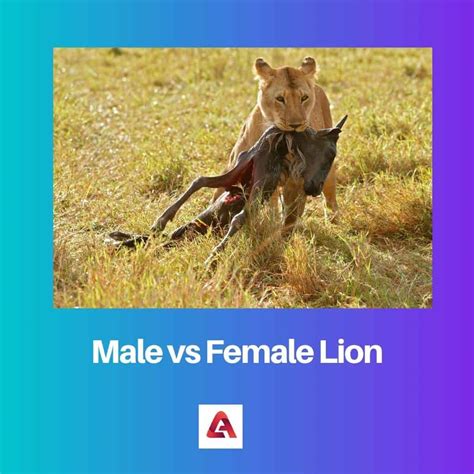 Male vs Female Lion